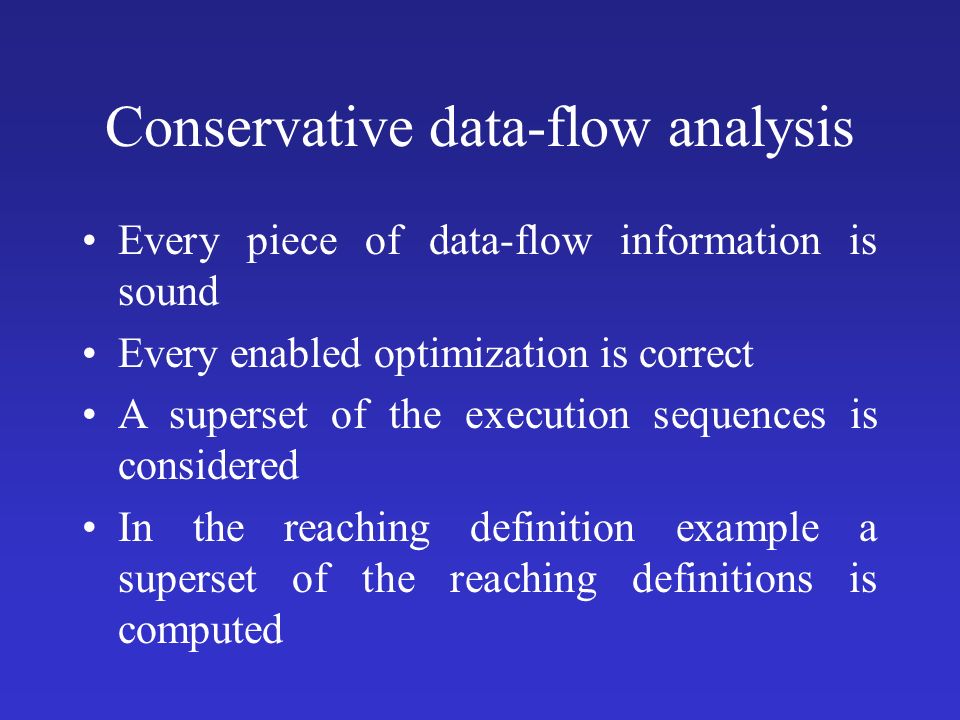 Conservative data-flow analysis

• Every piece of data-flow information is sound

• Every enabled optimization is correct

• A superset of the execution sequences is considered

• In the reaching definition example a superset of the reaching definitions is computed